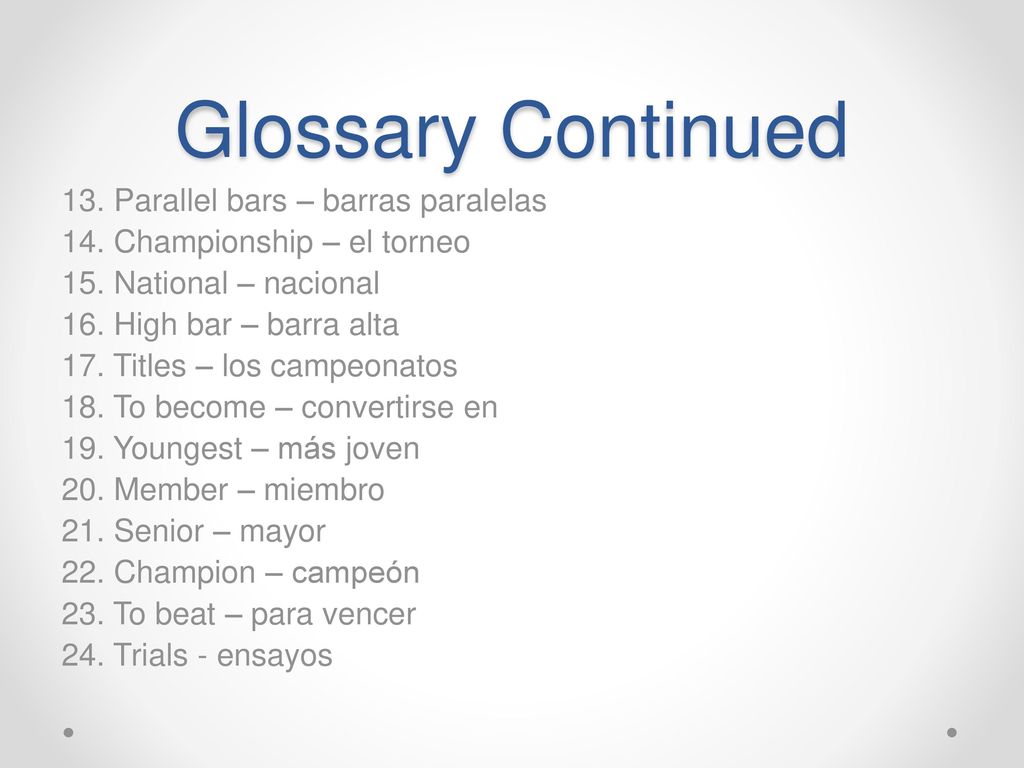 Glossary Continued

13. Parallel bars – barras paralelas
14. Championship – el torneo
15. National – nacional
16. High bar – barra alta
17. Titles – los campeonatos
18. To become – convertirse en
19. Youngest – más joven
20. Member – miembro
21. Senior – mayor
22. Champion – campeón
23. To beat – para vencer
24. Trials - ensayos